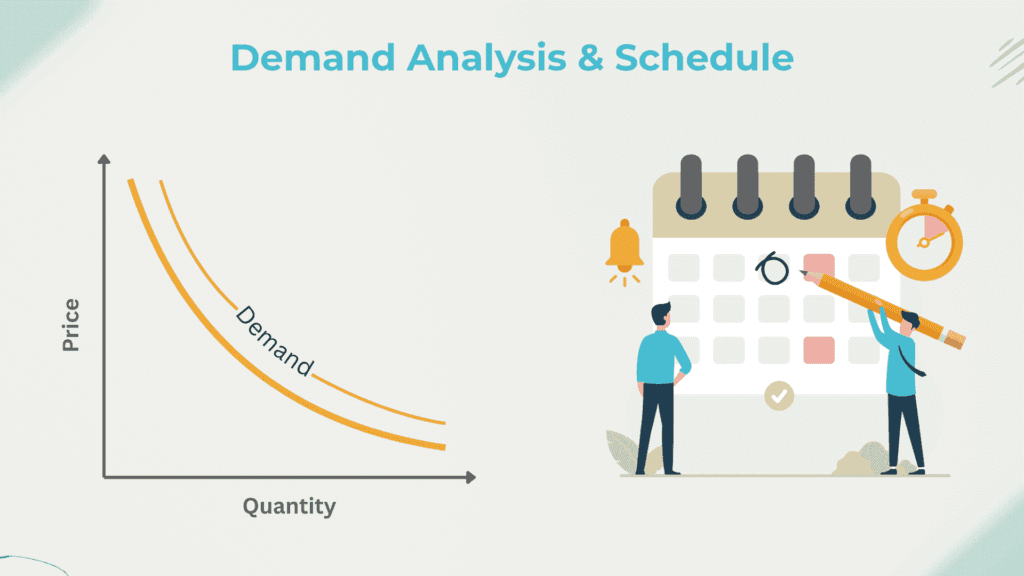 Demand Analysis & Schedule

Price

Demand

Quantity